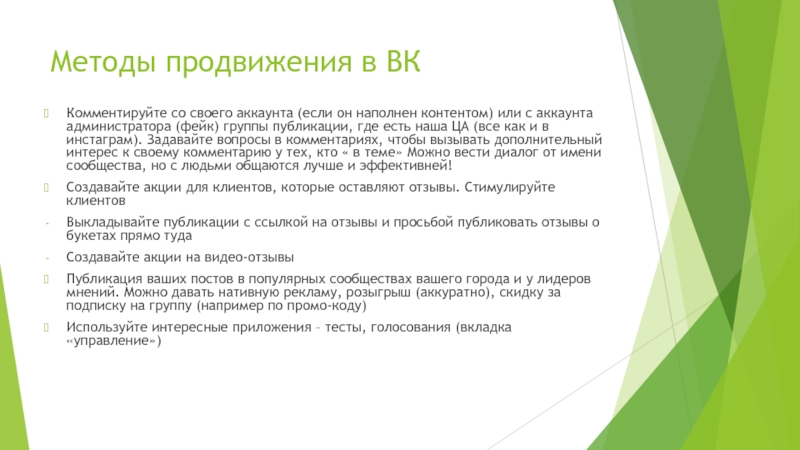 Методы продвижения в ВК

Комментируйте со своего аккаунта (если он наполнен контентом) или с аккаунта администратора (фейк) группы публикации, где есть наша ЦА (все как и в инстаграм). Задавайте вопросы в комментариях, чтобы вызывать дополнительный интерес к своему комментарию у тех, кто « в теме» Можно вести диалог от имени сообщества, но с людьми общаются лучше и эффективней!

Создавайте акции для клиентов, которые оставляют отзывы. Стимулируйте клиентов

- Выкладывайте публикации с ссылкой на отзывы и просьбой публиковать отзывы о букетах прямо туда

- Создавайте акции на видео-отзывы

Публикация ваших постов в популярных сообществах вашего города и у лидеров мнений. Можно давать нативную рекламу, розыгрыш (аккуратно), скидку за подписку на группу (например по промо-коду)

Используйте интересные приложения – тесты, голосования (вкладка «управление»)